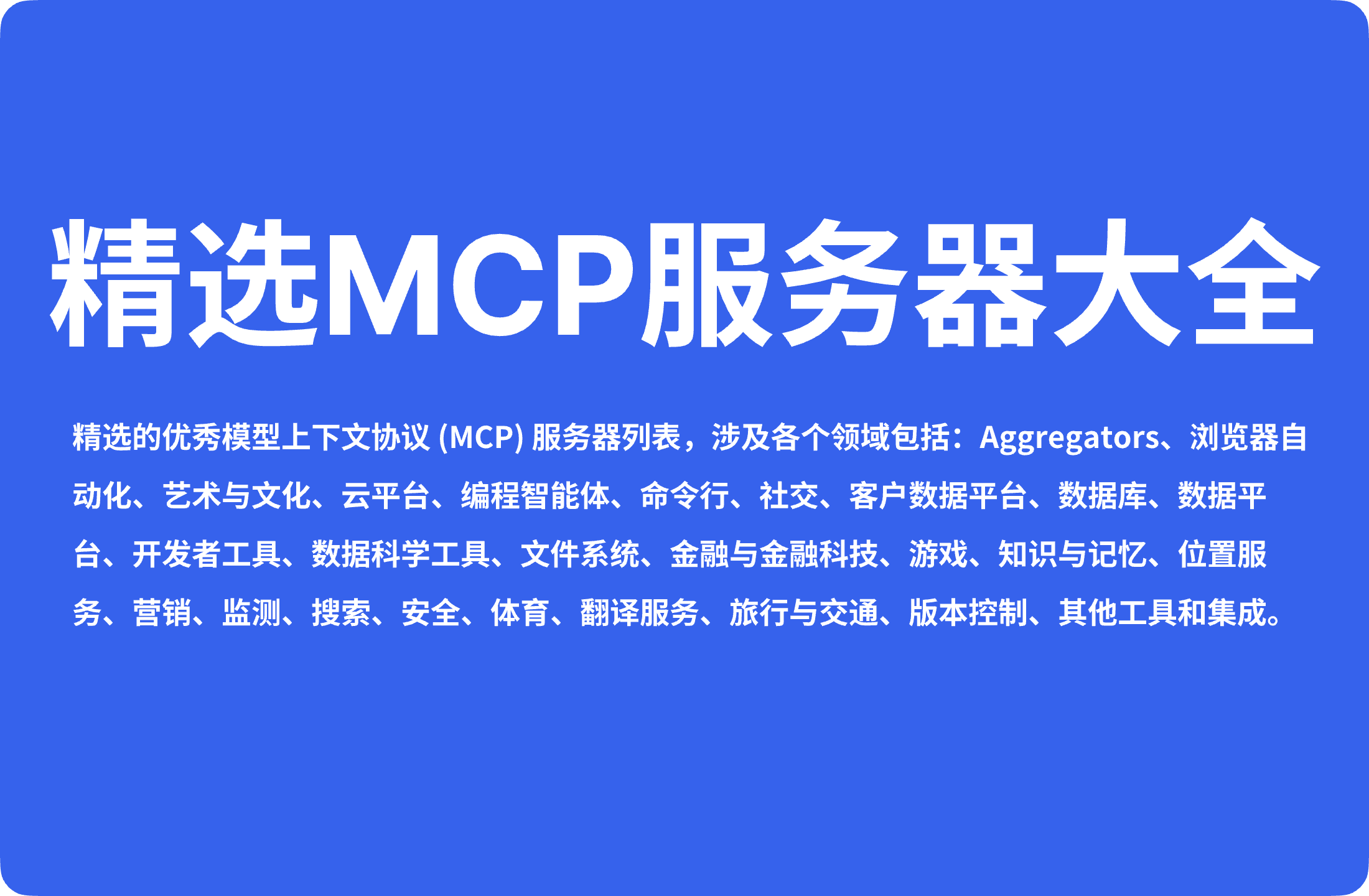 精选MCP服务器大全

精选的优秀模型上下文协议 (MCP) 服务器列表，涉及各个领域包括：Aggregators、浏览器自动化、艺术与文化、云平台、编程智能体、命令行、社交、客户数据平台、数据库、数据平台、开发者工具、数据科学工具、文件系统、金融与金融科技、游戏、知识与记忆、位置服务、营销、监测、搜索、安全、体育、翻译服务、旅行与交通、版本控制、其他工具和集成。